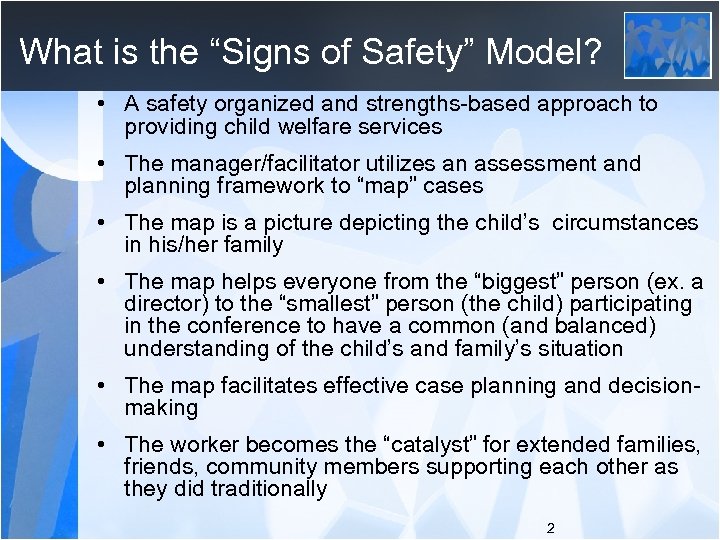 What is the “Signs of Safety” Model?

• A safety organized and strengths-based approach to providing child welfare services

• The manager/facilitator utilizes an assessment and planning framework to “map” cases

• The map is a picture depicting the child’s circumstances in his/her family

• The map helps everyone from the “biggest” person (ex. a director) to the “smallest” person (the child) participating in the conference to have a common (and balanced) understanding of the child’s and family’s situation

• The map facilitates effective case planning and decision-making

• The worker becomes the “catalyst” for extended families, friends, community members supporting each other as they did traditionally

2